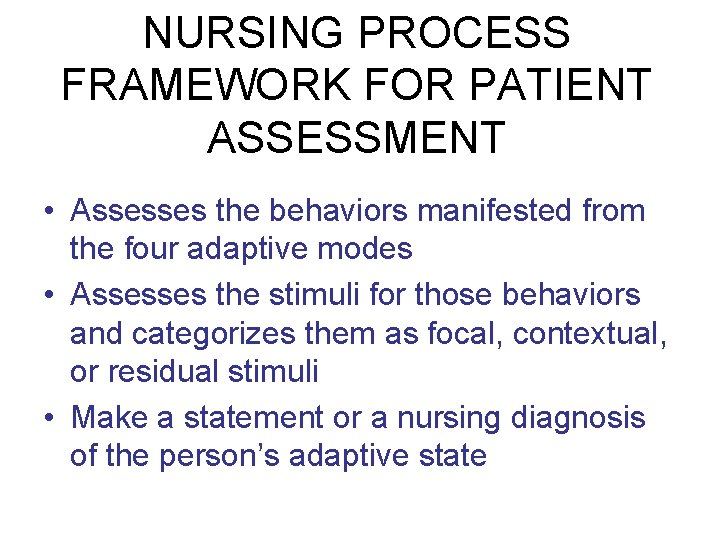 NURSING PROCESS FRAMEWORK FOR PATIENT ASSESSMENT

• Assesses the behaviors manifested from the four adaptive modes
• Assesses the stimuli for those behaviors and categorizes them as focal, contextual, or residual stimuli
• Make a statement or a nursing diagnosis of the person's adaptive state